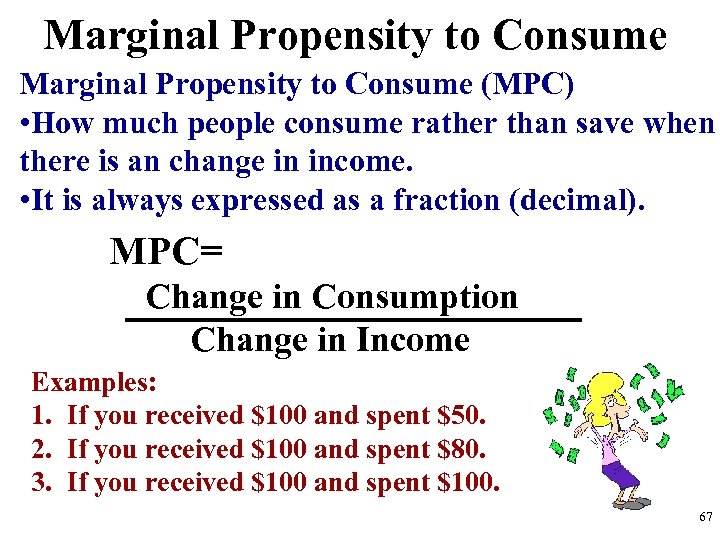 Marginal Propensity to Consume

Marginal Propensity to Consume (MPC)
•How much people consume rather than save when there is an change in income.
•It is always expressed as a fraction (decimal).

MPC= $\frac{\text{Change in Consumption}}{\text{Change in Income}}$

Examples:
1. If you received \$100 and spent \$50.
2. If you received \$100 and spent \$80.
3. If you received \$100 and spent \$100.

67